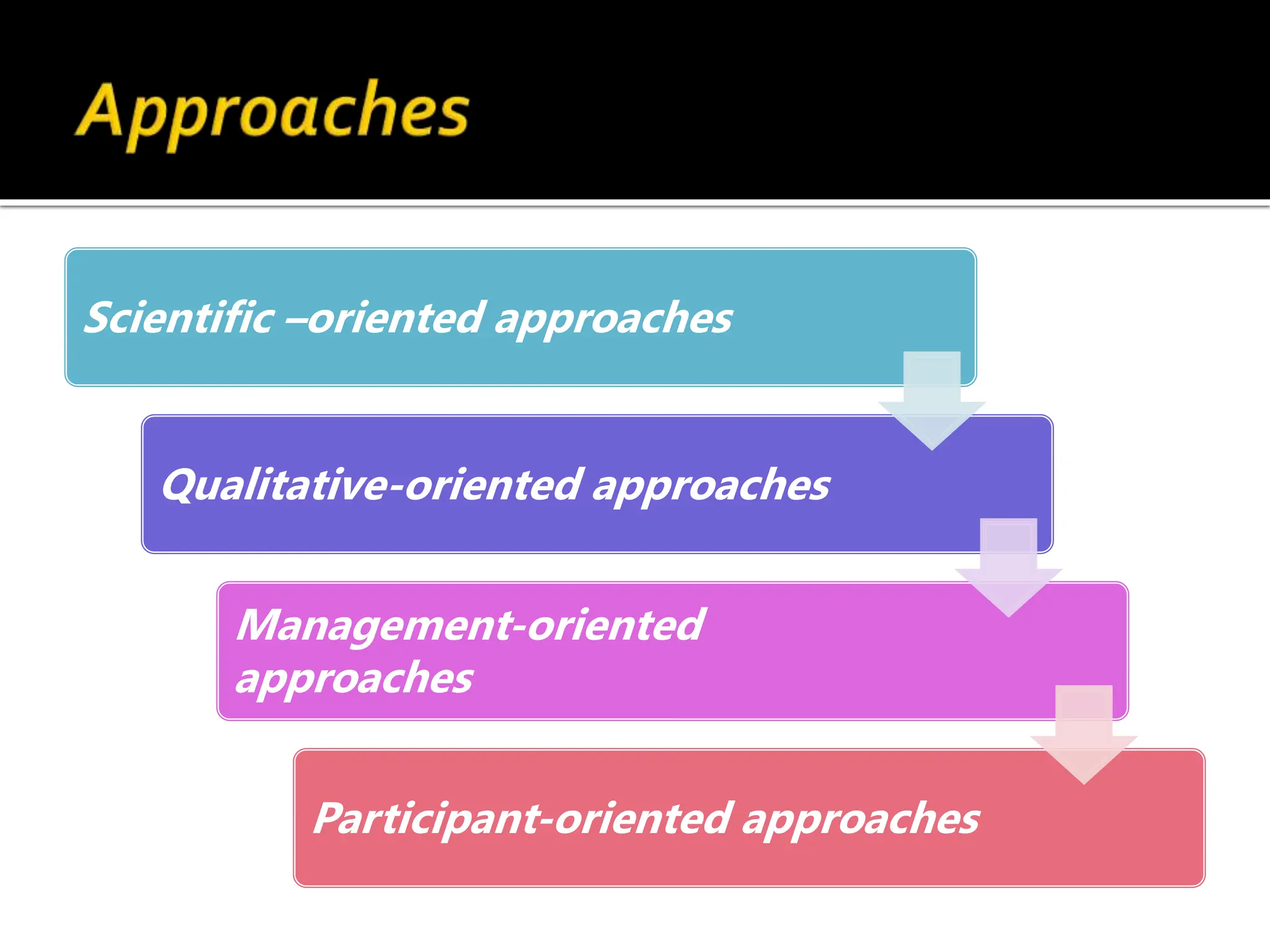 Approaches

Scientific –oriented approaches

Qualitative-oriented approaches

Management-oriented approaches

Participant-oriented approaches